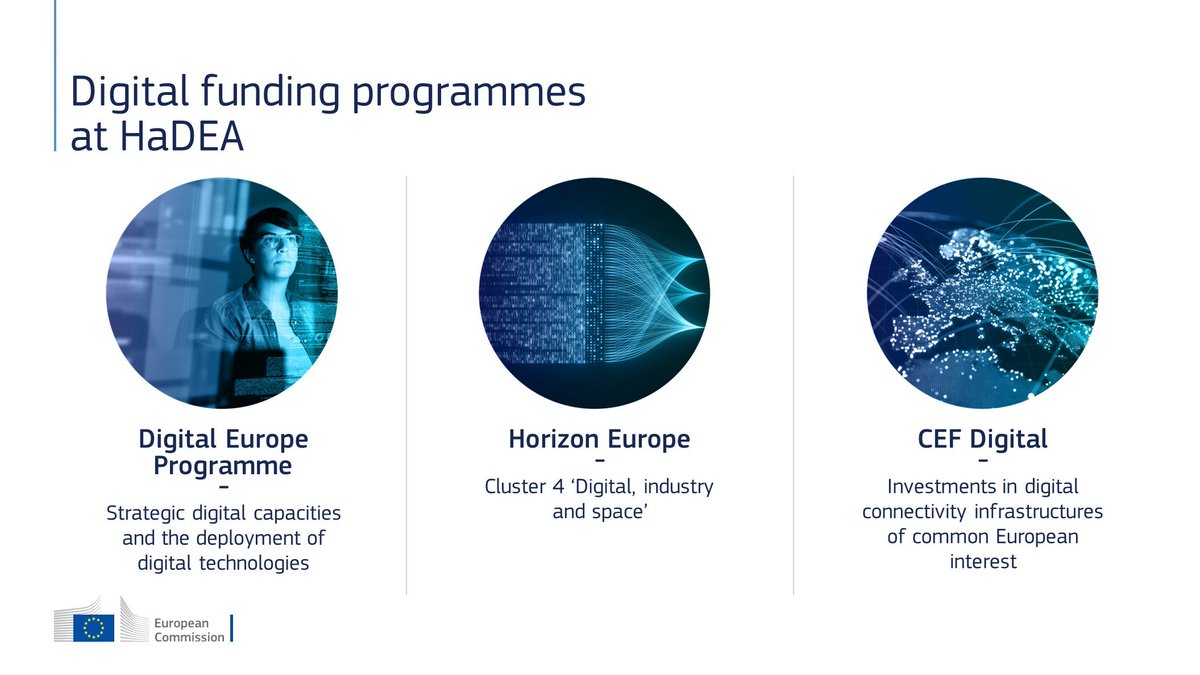 Digital funding programmes at HaDEA

Digital Europe Programme

–

Strategic digital capacities and the deployment of digital technologies

Horizon Europe

–

Cluster 4 ‘Digital, industry and space’

CEF Digital

–

Investments in digital connectivity infrastructures of common European interest

European Commission